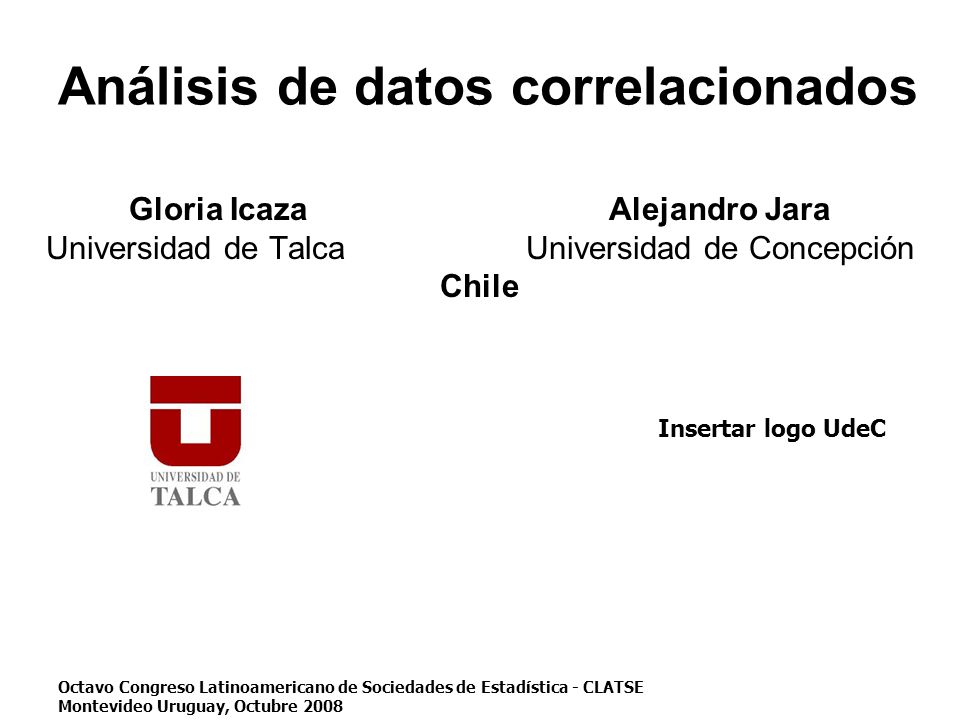 Análisis de datos correlacionados

Gloria Icaza
Universidad de Talca

Alejandro Jara
Universidad de Concepción

Chile

UNIVERSIDAD DE
TALCA

Insertar logo UdeC

Octavo Congreso Latinoamericano de Sociedades de Estadística - CLATSE
Montevideo Uruguay, Octubre 2008